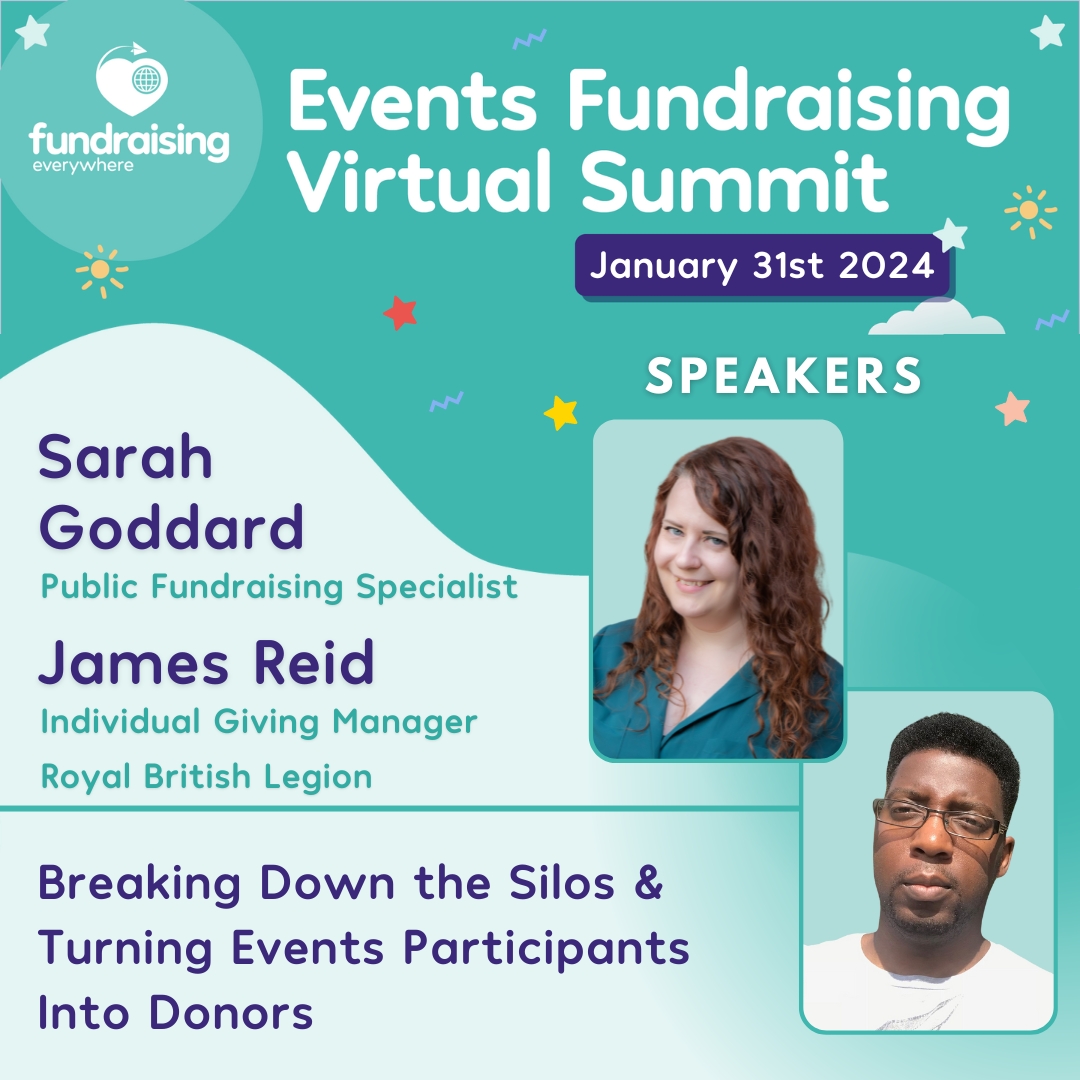 fundraising
everywhere

Events Fundraising Virtual Summit

January 31st 2024

SPEAKERS

Sarah Goddard
Public Fundraising Specialist

James Reid
Individual Giving Manager
Royal British Legion

Breaking Down the Silos & Turning Events Participants Into Donors